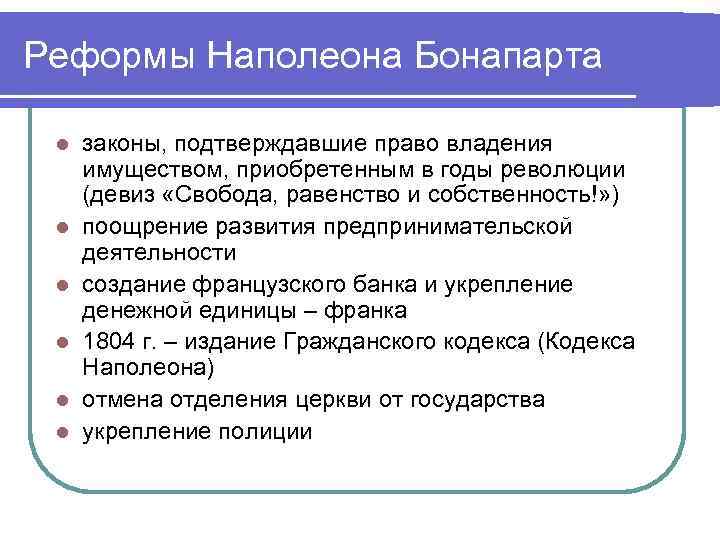 Реформы Наполеона Бонапарта

- законы, подтверждавшие право владения имуществом, приобретенным в годы революции (девиз «Свобода, равенство и собственность!»)
- поощрение развития предпринимательской деятельности
- создание французского банка и укрепление денежной единицы – франка
- 1804 г. – издание Гражданского кодекса (Кодекса Наполеона)
- отмена отделения церкви от государства
- укрепление полиции